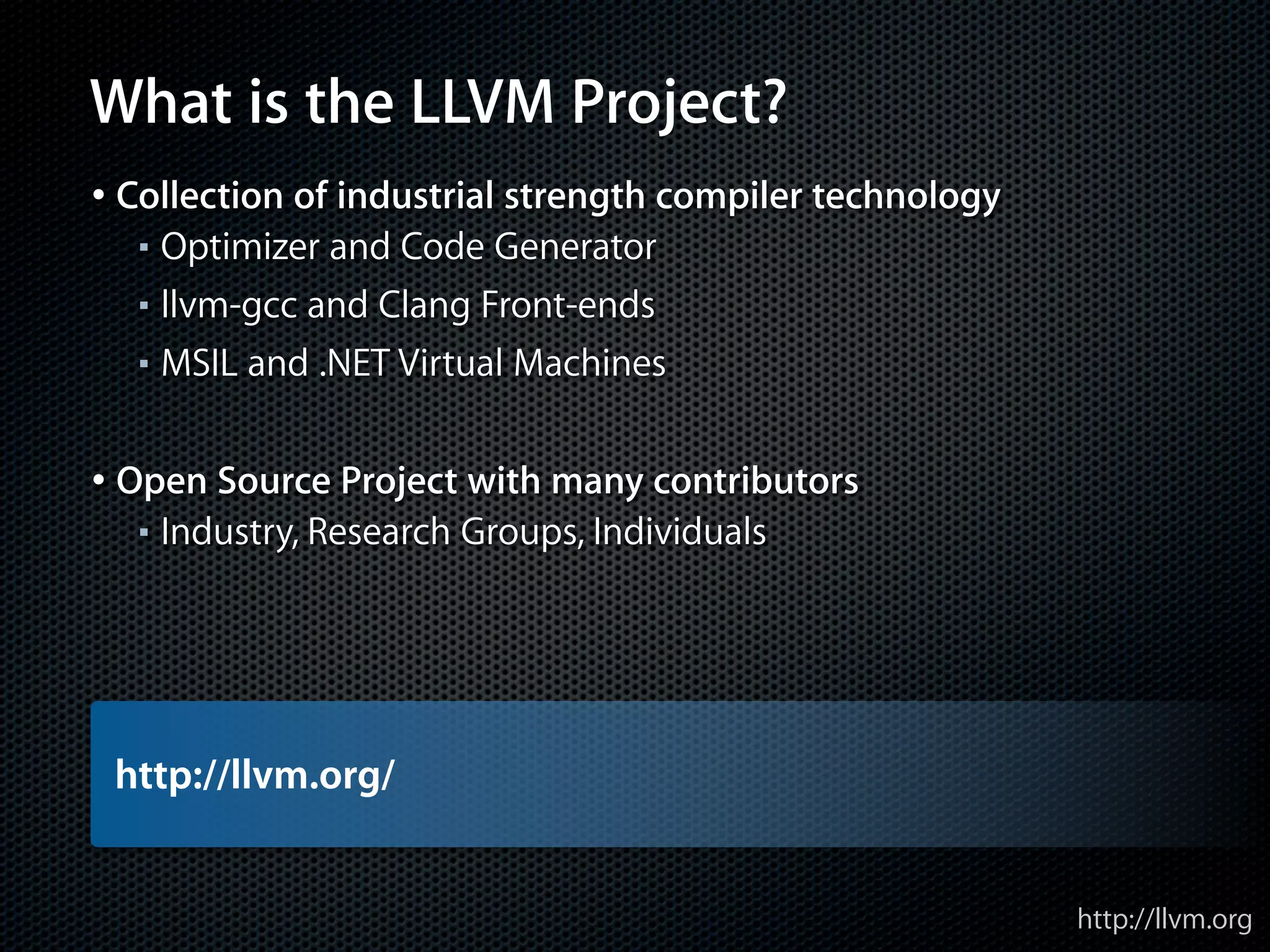 What is the LLVM Project?

• Collection of industrial strength compiler technology
▪ Optimizer and Code Generator
▪ llvm-gcc and Clang Front-ends
▪ MSIL and .NET Virtual Machines

• Open Source Project with many contributors
▪ Industry, Research Groups, Individuals

http://llvm.org/

http://llvm.org